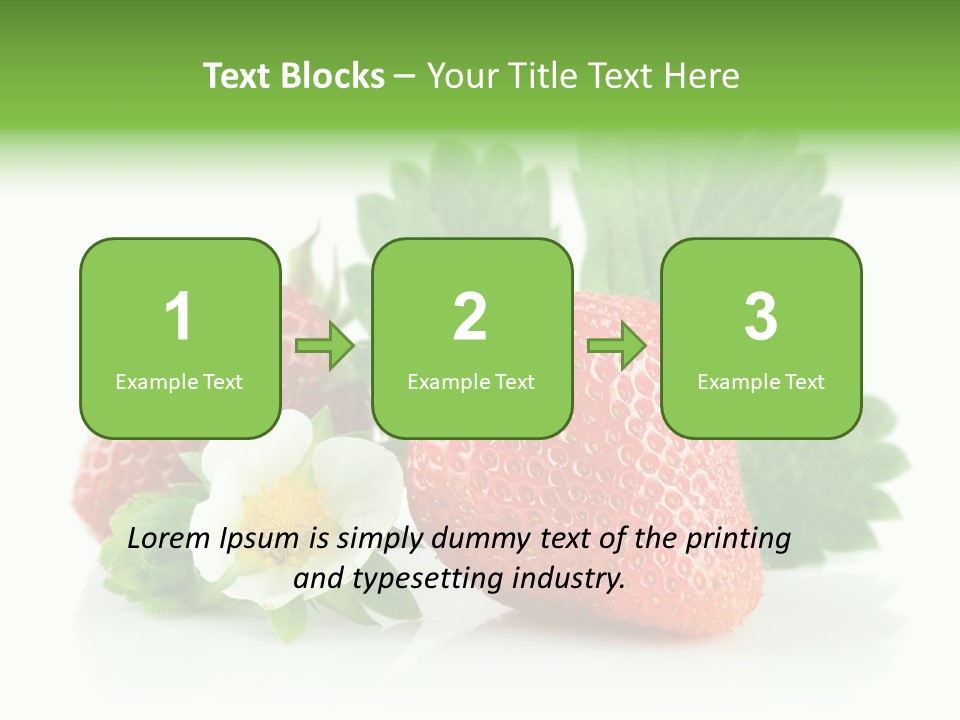 Text Blocks – Your Title Text Here

1
Example Text

2
Example Text

3
Example Text

Lorem Ipsum is simply dummy text of the printing and typesetting industry.